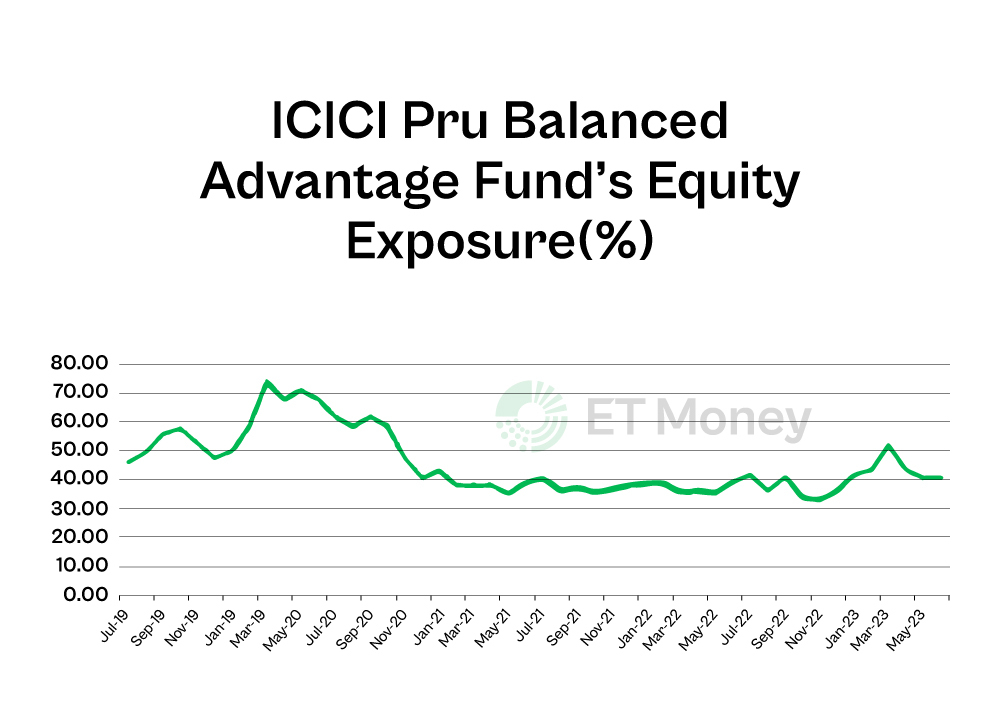 ICICI Pru Balanced Advantage Fund's Equity Exposure(%)

80.00
70.00
60.00
50.00
40.00
30.00
20.00
10.00
0.00

ET Money

Jul-19
Sep-19
Nov-19
Jan-19
Mar-19
May-20
Jul-20
Sep-20
Nov-20
Jan-21
Mar-21
May-21
Jul-21
Sep-21
Nov-21
Jan-22
Mar-22
May-22
Jul-22
Sep-22
Nov-22
Jan-23
Mar-23
May-23